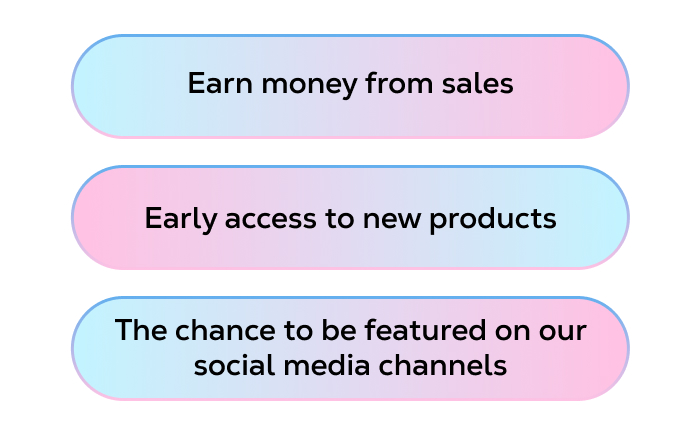 Earn money from sales

Early access to new products

The chance to be featured on our social media channels